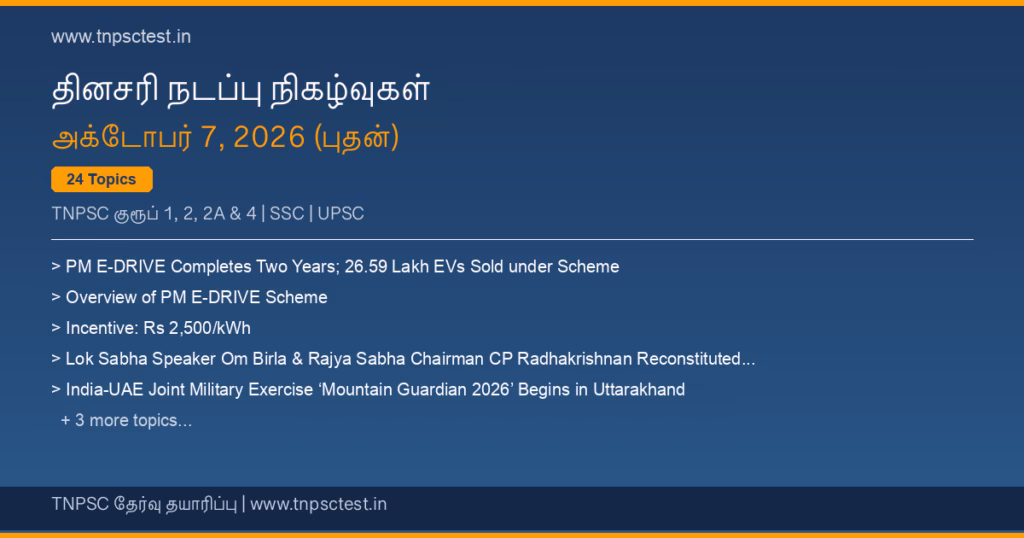 www.tnpsctest.in

தினசரி நடப்பு நிகழ்வுகள்

அக்டோபர் 7, 2026 (புதன்)

24 Topics

TNPSC குரூப் 1, 2, 2A & 4 | SSC | UPSC

> PM E-DRIVE Completes Two Years; 26.59 Lakh EVs Sold under Scheme

> Overview of PM E-DRIVE Scheme

> Incentive: Rs 2,500/kWh

> Lok Sabha Speaker Om Birla & Rajya Sabha Chairman CP Radhakrishnan Reconstituted...

> India-UAE Joint Military Exercise 'Mountain Guardian 2026' Begins in Uttarakhand

+ 3 more topics...

TNPSC தேர்வு தயாரிப்பு | www.tnpsctest.in